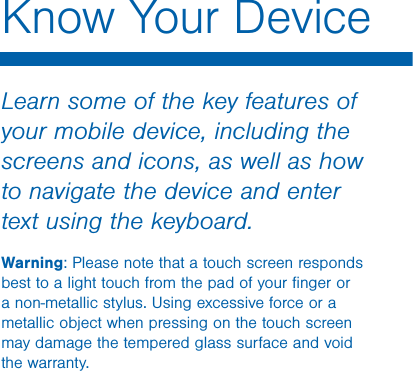 Know Your Device

Learn some of the key features of your mobile device, including the screens and icons, as well as how to navigate the device and enter text using the keyboard.

Warning: Please note that a touch screen responds best to a light touch from the pad of your finger or a non-metallic stylus. Using excessive force or a metallic object when pressing on the touch screen may damage the tempered glass surface and void the warranty.